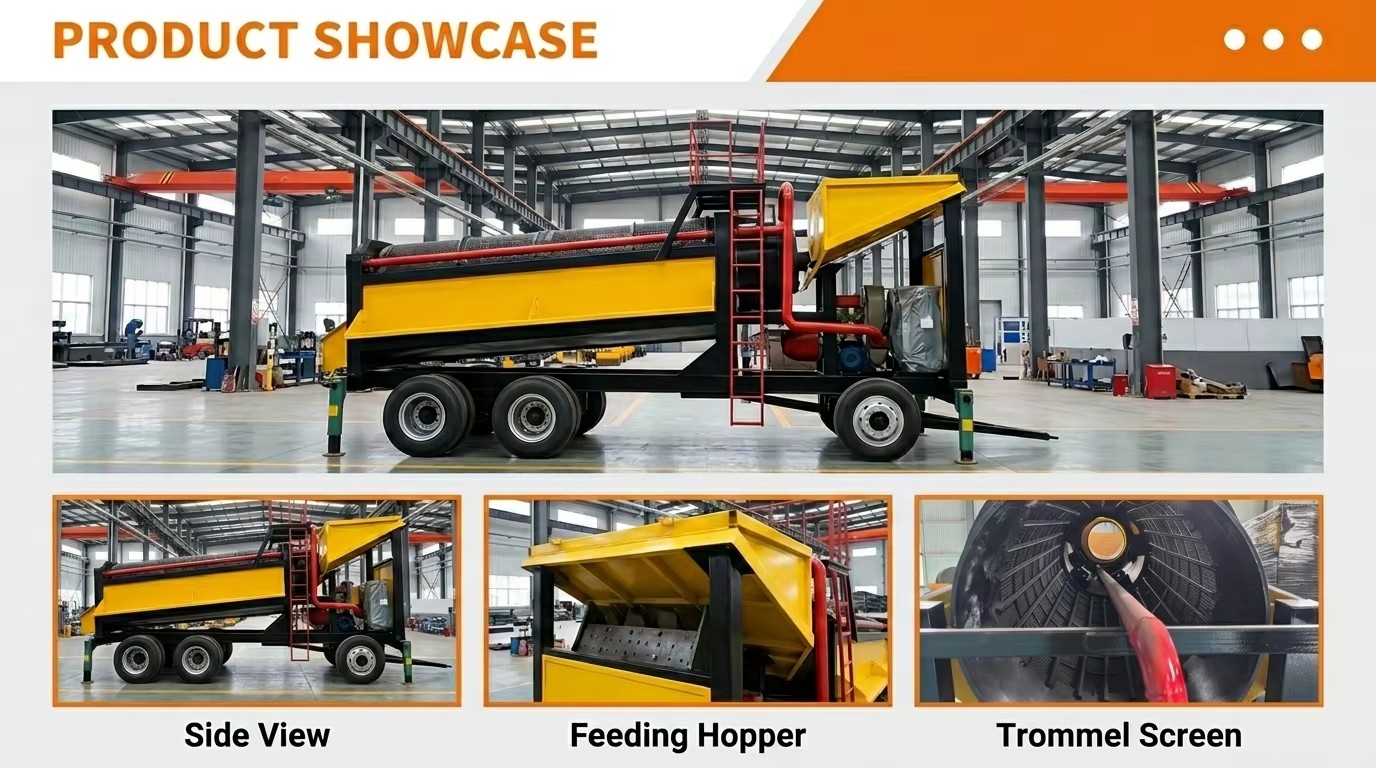 PRODUCT SHOWCASE

Side View

Feeding Hopper

Trommel Screen